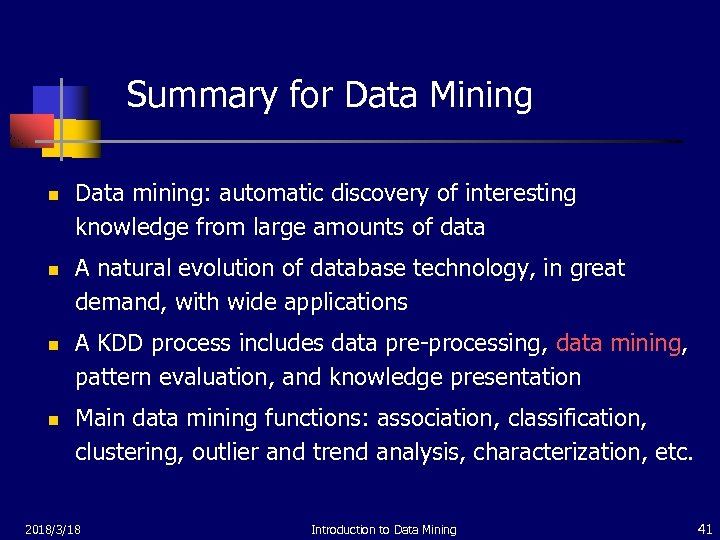 Summary for Data Mining

- Data mining: automatic discovery of interesting knowledge from large amounts of data
- A natural evolution of database technology, in great demand, with wide applications
- A KDD process includes data pre-processing, data mining, pattern evaluation, and knowledge presentation
- Main data mining functions: association, classification, clustering, outlier and trend analysis, characterization, etc.

2018/3/18 Introduction to Data Mining 41